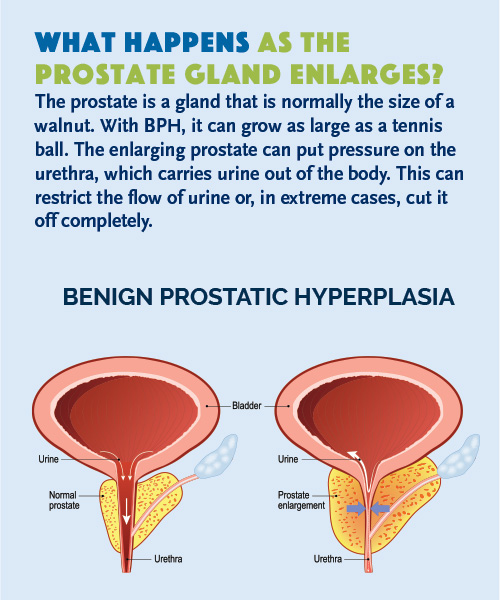 WHAT HAPPENS AS THE PROSTATE GLAND ENLARGES?

The prostate is a gland that is normally the size of a walnut. With BPH, it can grow as large as a tennis ball. The enlarging prostate can put pressure on the urethra, which carries urine out of the body. This can restrict the flow of urine or, in extreme cases, cut it off completely.

BENIGN PROSTATIC HYPERPLASIA

Bladder

Urine

Normal prostate

Urethra

Urine

Prostate enlargement

Urethra